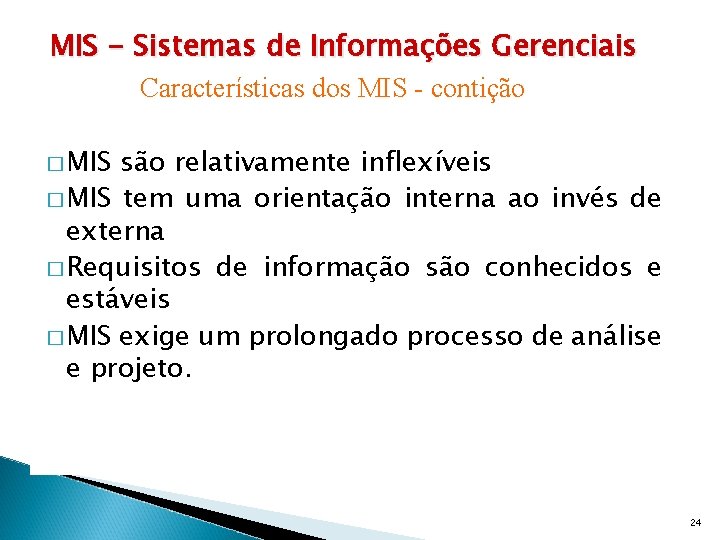 MIS - Sistemas de Informações Gerenciais

Características dos MIS - contição

□ MIS são relativamente inflexíveis

□ MIS tem uma orientação interna ao invés de externa

□ Requisitos de informação são conhecidos e estáveis

□ MIS exige um prolongado processo de análise e projeto.

24